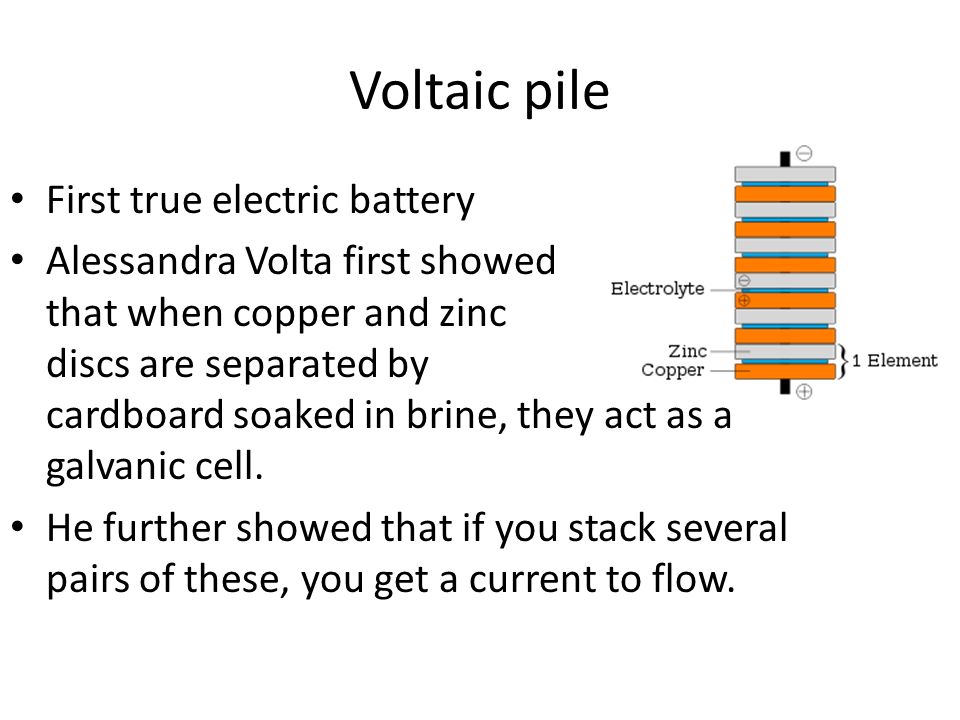 Voltaic pile

• First true electric battery
• Alessandra Volta first showed that when copper and zinc discs are separated by cardboard soaked in brine, they act as a galvanic cell.
• He further showed that if you stack several pairs of these, you get a current to flow.

⊖
Electrolyte
⊖
⊕
Zinc
Copper
1 Element
⊕